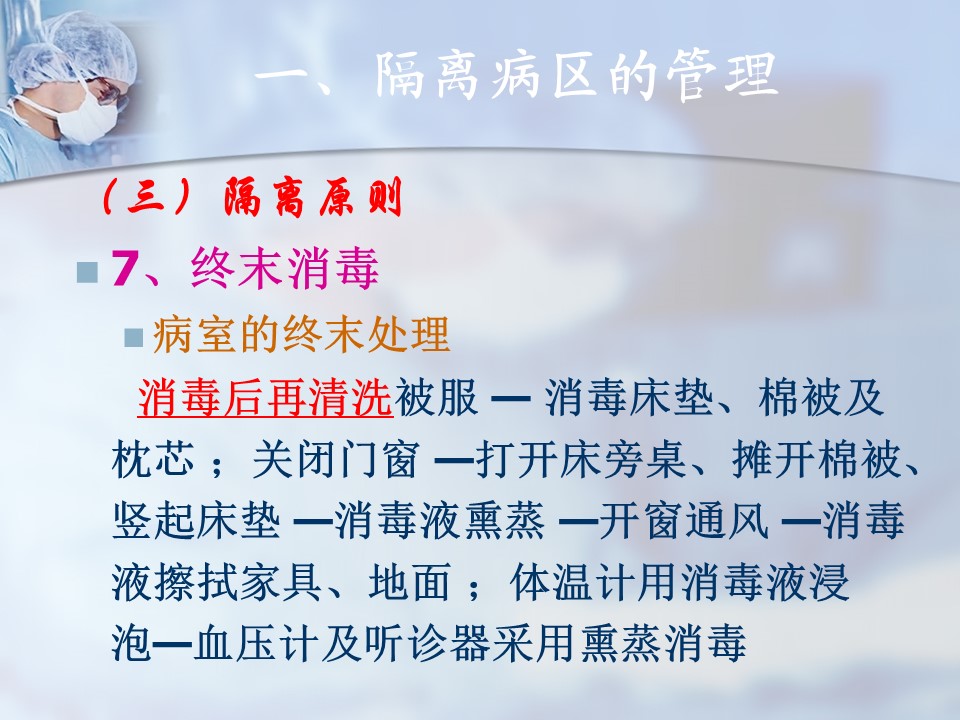 一、隔离病区的管理

（三）隔离原则

7、终末消毒

病室的终末处理

消毒后再清洗被服 — 消毒床垫、棉被及枕芯；关闭门窗 —打开床旁桌、摊开棉被、竖起床垫 —消毒液熏蒸 —开窗通风 —消毒液擦拭家具、地面；体温计用消毒液浸泡—血压计及听诊器采用熏蒸消毒